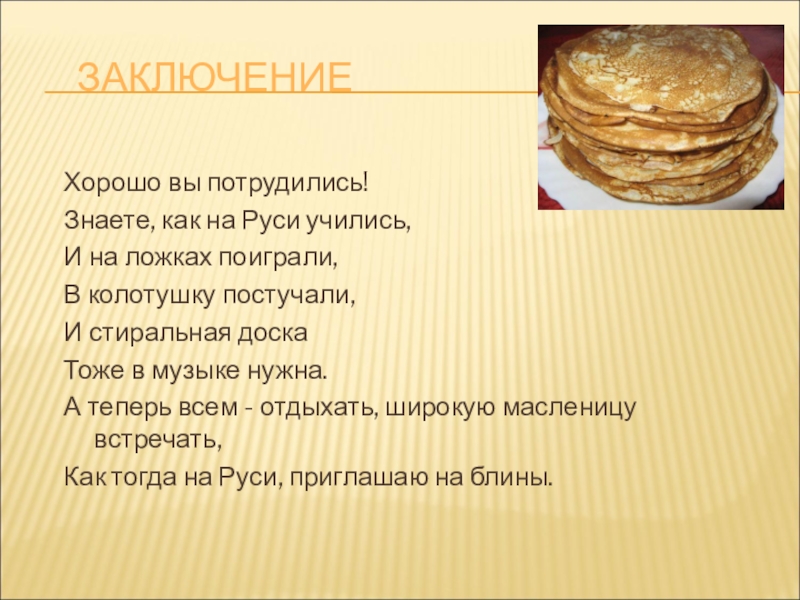 ЗАКЛЮЧЕНИЕ

Хорошо вы потрудились!
Знаете, как на Руси учились,
И на ложках поиграли,
В колотушку постучали,
И стиральная доска
Тоже в музыке нужна.
А теперь всем - отдыхать, широкую масленицу встречать,
Как тогда на Руси, приглашаю на блины.